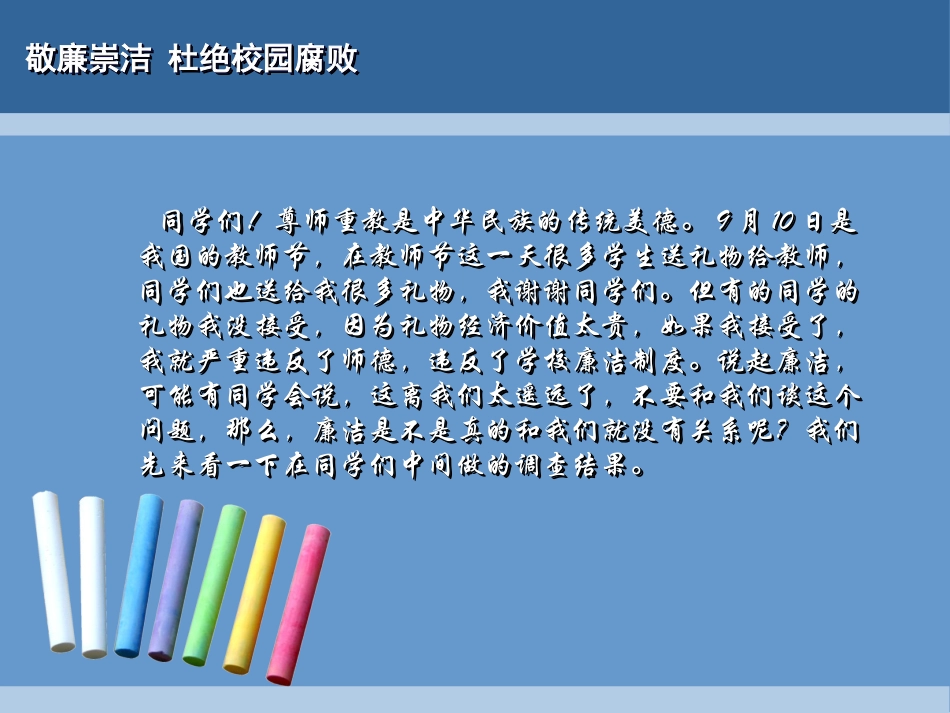 敬廉崇洁 杜绝校园腐败

同学们！尊师重教是中华民族的传统美德。9月10日是我国的教师节，在教师节这一天很多学生送礼物给教师，同学们也送给我很多礼物，我谢谢同学们。但有的同学的礼物我没接受，因为礼物经济价值太贵，如果我接受了，我就严重违反了师德，违反了学校廉洁制度。说起廉洁，可能有同学会说，这离我们太遥远了，不要和我们谈这个问题，那么，廉洁是不是真的和我们就没有关系呢？我们先来看一下在同学们中间做的调查结果。